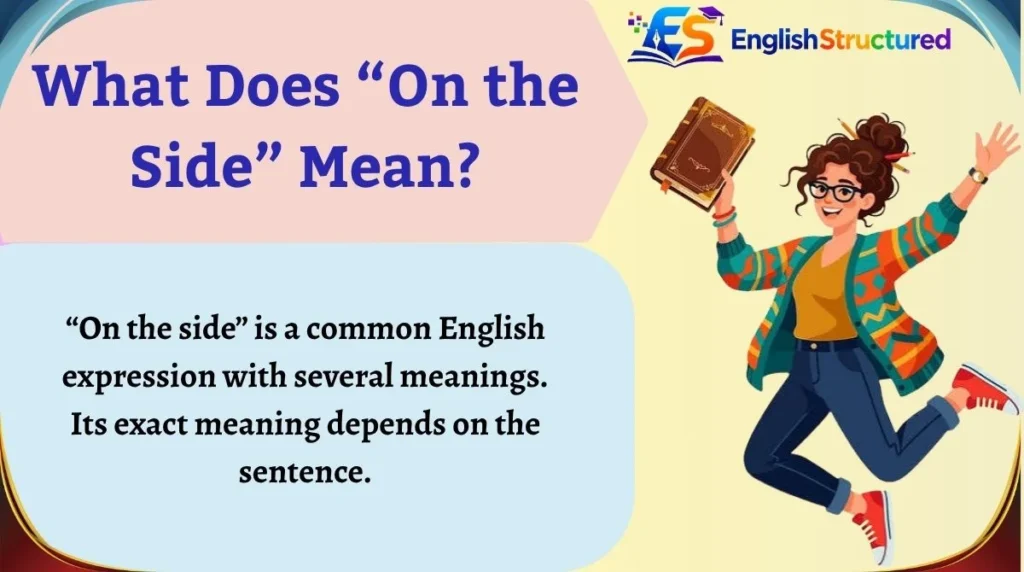 ES EnglishStructured

What Does “On the Side” Mean?

“On the side” is a common English expression with several meanings. Its exact meaning depends on the sentence.